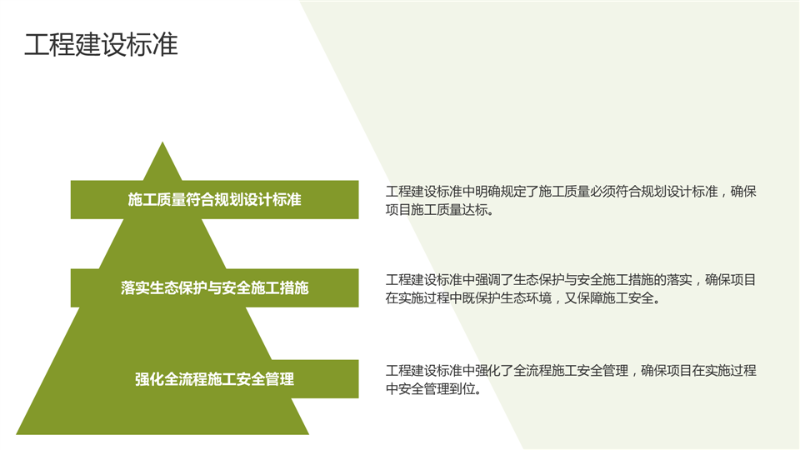 工程建设标准

施工质量符合规划设计标准

工程建设标准中明确规定了施工质量必须符合规划设计标准，确保项目施工质量达标。

落实生态保护与安全施工措施

工程建设标准中强调了生态保护与安全施工措施的落实，确保项目在实施过程中既保护生态环境，又保障施工安全。

强化全流程施工安全管理

工程建设标准中强化了全流程施工安全管理，确保项目在实施过程中安全管理到位。